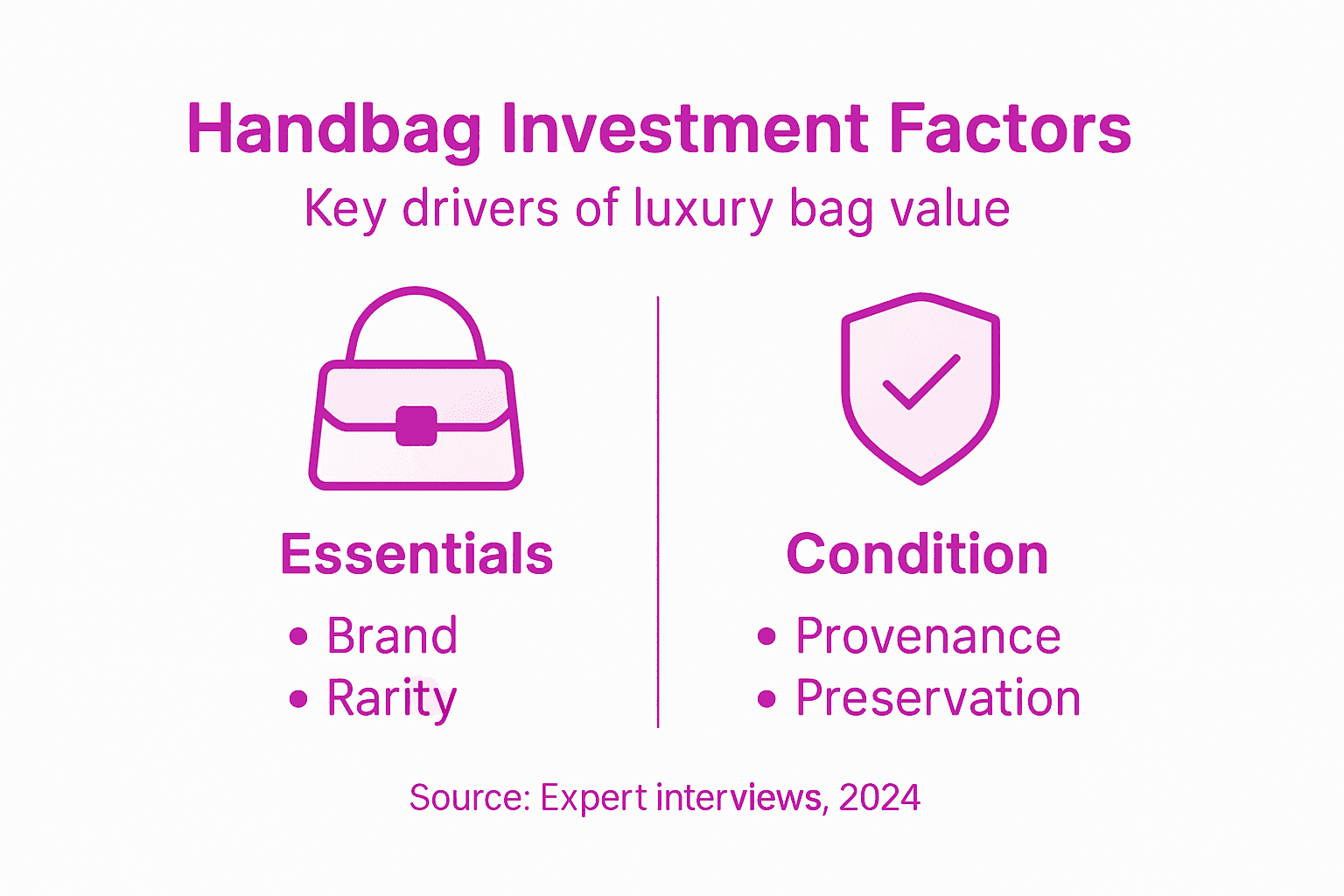 Handbag Investment Factors
Key drivers of luxury bag value

Essentials
• Brand
• Rarity

Condition
• Provenance
• Preservation

Source: Expert interviews, 2024